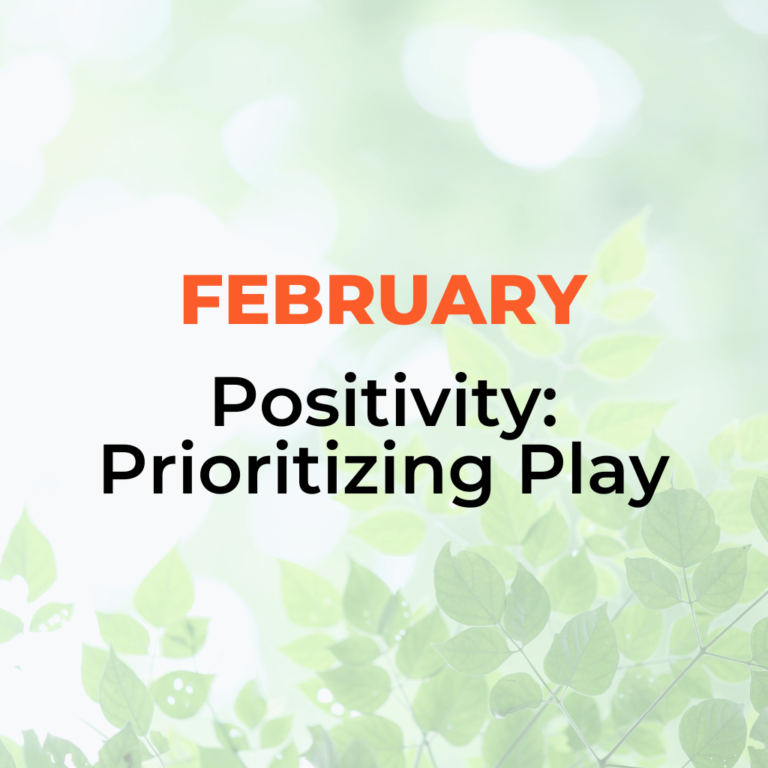 FEBRUARY

Positivity: Prioritizing Play